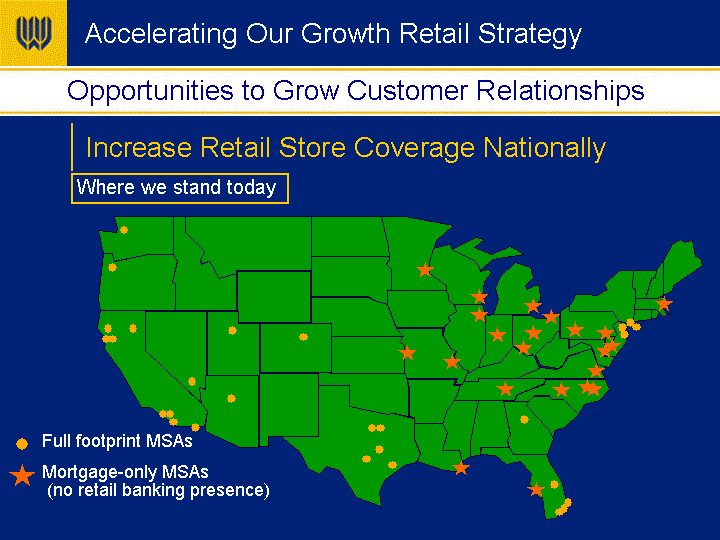 Accelerating Our Growth Retail Strategy

Opportunities to Grow Customer Relationships

Increase Retail Store Coverage Nationally

Where we stand today

Full footprint MSAs

Mortgage-only MSAs
(no retail banking presence)